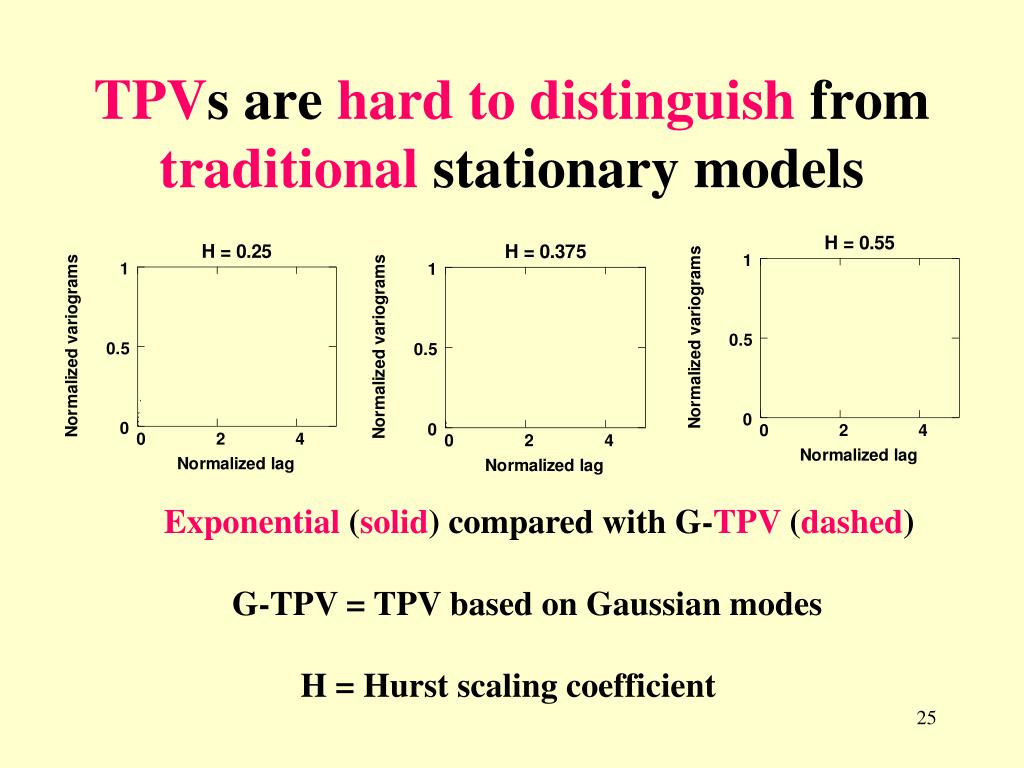 TPVs are hard to distinguish from traditional stationary models

H = 0.25

Normalized variograms

1

0.5

0

0 2 4

Normalized lag

H = 0.375

Normalized variograms

1

0.5

0

0 2 4

Normalized lag

H = 0.55

Normalized variograms

1

0.5

0

0 2 4

Normalized lag

Exponential (solid) compared with G-TPV (dashed)

G-TPV = TPV based on Gaussian modes

H = Hurst scaling coefficient

25